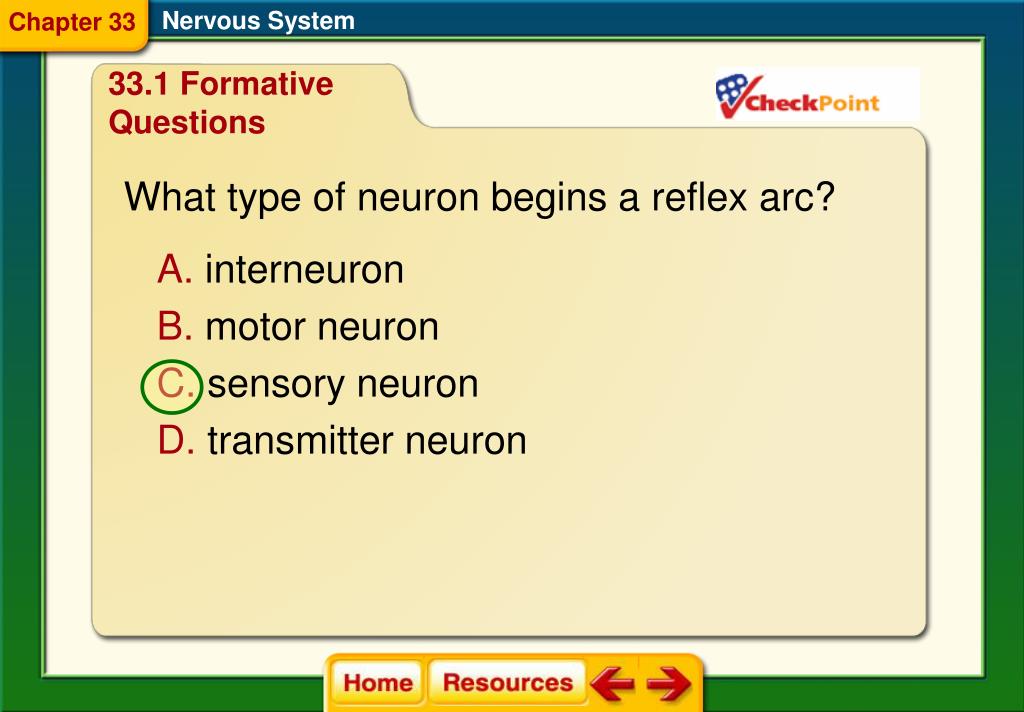 Chapter 33 Nervous System

33.1 Formative Questions

CheckPoint

What type of neuron begins a reflex arc?

A. interneuron
B. motor neuron
C. sensory neuron
D. transmitter neuron

Home Resources